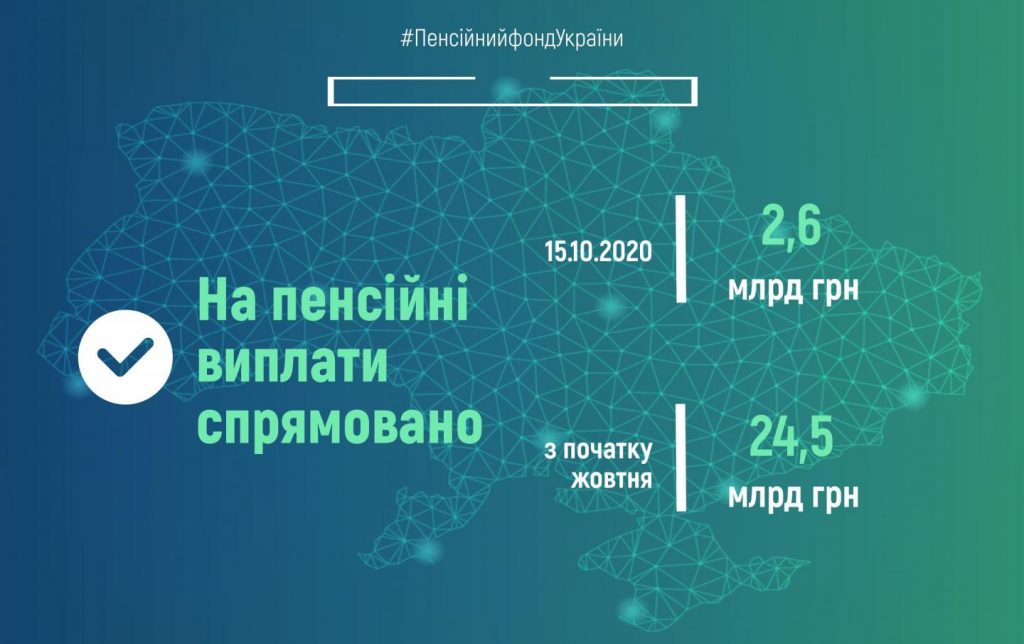 #ПенсійнийфондУкраїни

На пенсійні виплати спрямовано

15.10.2020

2,6
млрд грн

з початку жовтня

24,5
млрд грн